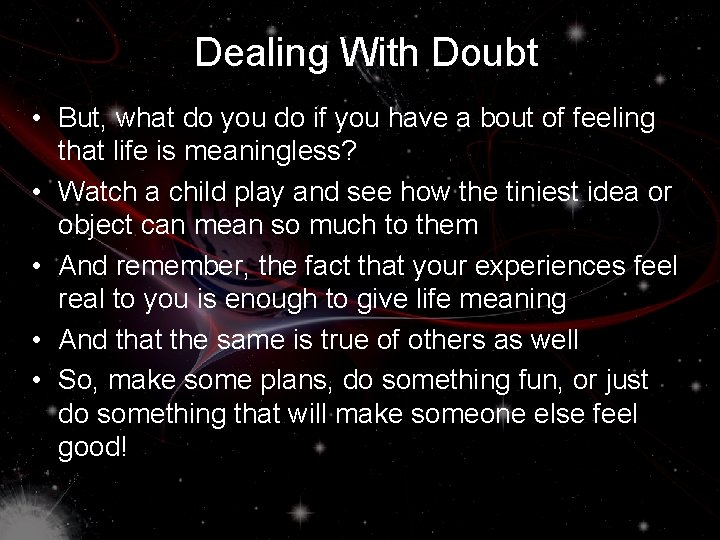 Dealing With Doubt

• But, what do you do if you have a bout of feeling that life is meaningless?
• Watch a child play and see how the tiniest idea or object can mean so much to them
• And remember, the fact that your experiences feel real to you is enough to give life meaning
• And that the same is true of others as well
• So, make some plans, do something fun, or just do something that will make someone else feel good!